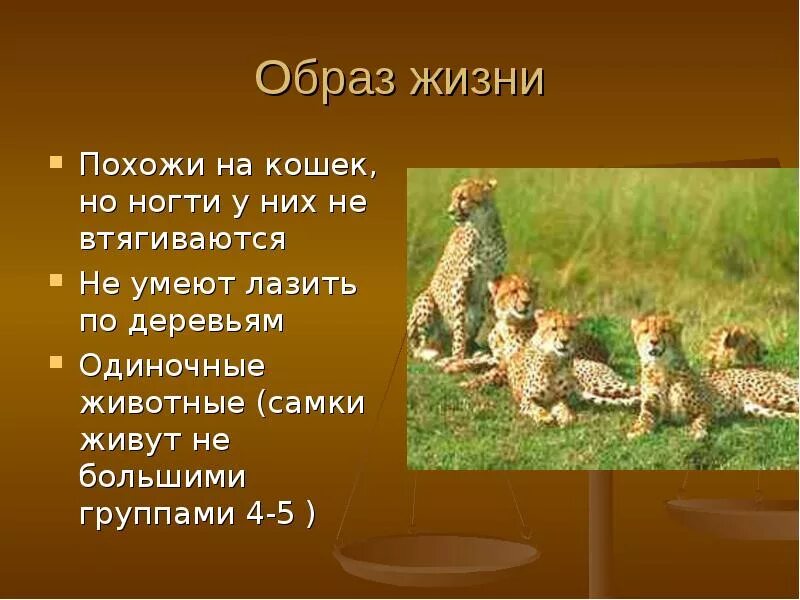 Образ жизни

Похожи на кошек, но ногти у них не втягиваются

Не умеют лазить по деревьям

Одиночные животные (самки живут не большими группами 4-5 )